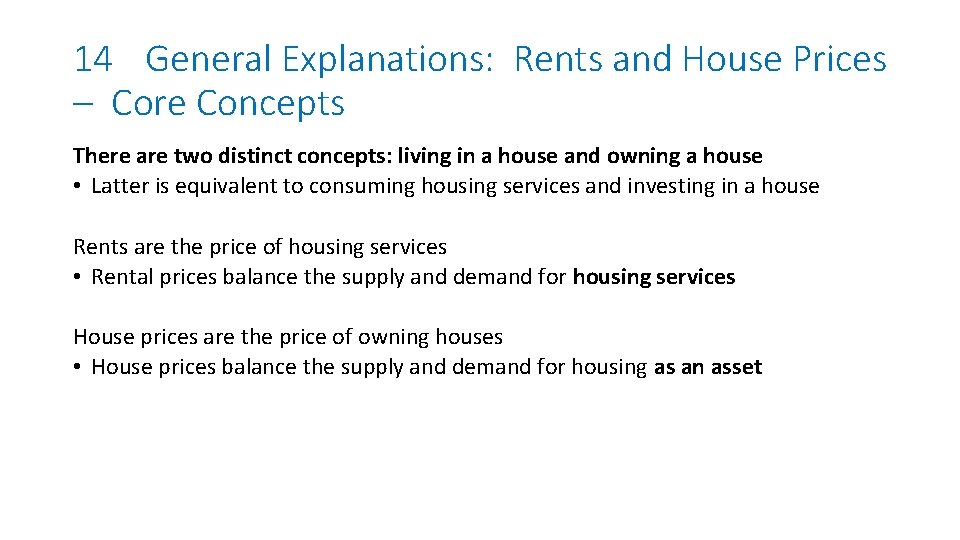 14 General Explanations: Rents and House Prices – Core Concepts

There are two distinct concepts: living in a house and owning a house
• Latter is equivalent to consuming housing services and investing in a house

Rents are the price of housing services
• Rental prices balance the supply and demand for housing services

House prices are the price of owning houses
• House prices balance the supply and demand for housing as an asset